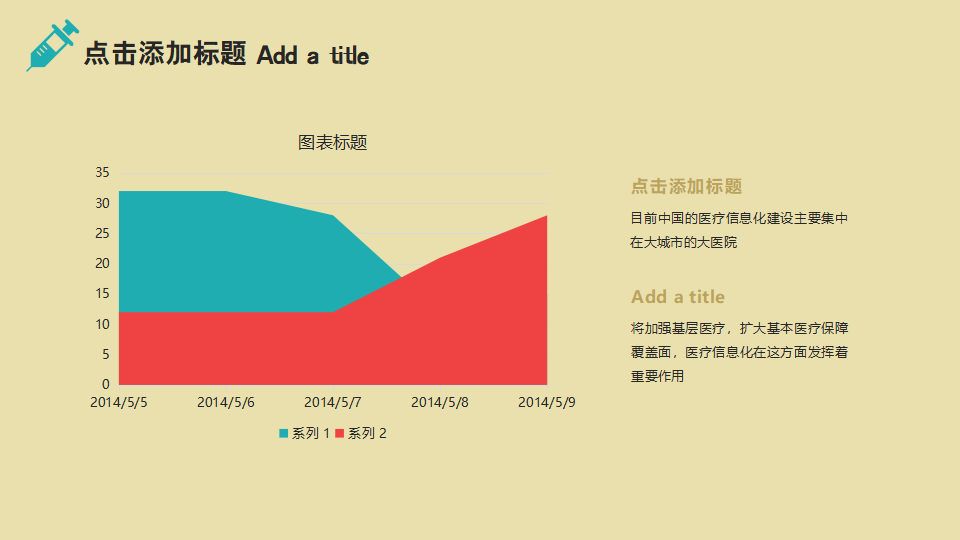 点击添加标题 Add a title

图表标题

35
30
25
20
15
10
5
0

2014/5/5 2014/5/6 2014/5/7 2014/5/8 2014/5/9

系列 1 系列 2

点击添加标题

目前中国的医疗信息化建设主要集中在大城市的大医院

Add a title

将加强基层医疗，扩大基本医疗保障覆盖面，医疗信息化在这方面发挥着重要作用